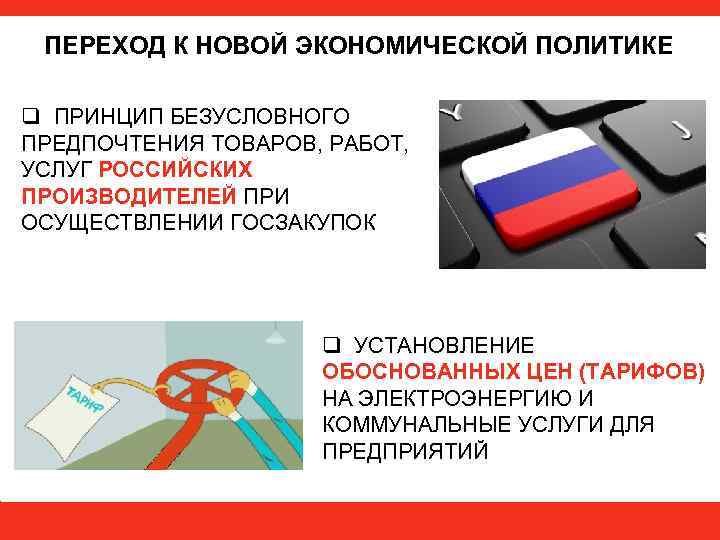 ПЕРЕХОД К НОВОЙ ЭКОНОМИЧЕСКОЙ ПОЛИТИКЕ

❑ ПРИНЦИП БЕЗУСЛОВНОГО ПРЕДПОЧТЕНИЯ ТОВАРОВ, РАБОТ, УСЛУГ РОССИЙСКИХ ПРОИЗВОДИТЕЛЕЙ ПРИ ОСУЩЕСТВЛЕНИИ ГОСЗАКУПОК

ТАРИФ

❑ УСТАНОВЛЕНИЕ ОБОСНОВАННЫХ ЦЕН (ТАРИФОВ) НА ЭЛЕКТРОЭНЕРГИЮ И КОММУНАЛЬНЫЕ УСЛУГИ ДЛЯ ПРЕДПРИЯТИЙ